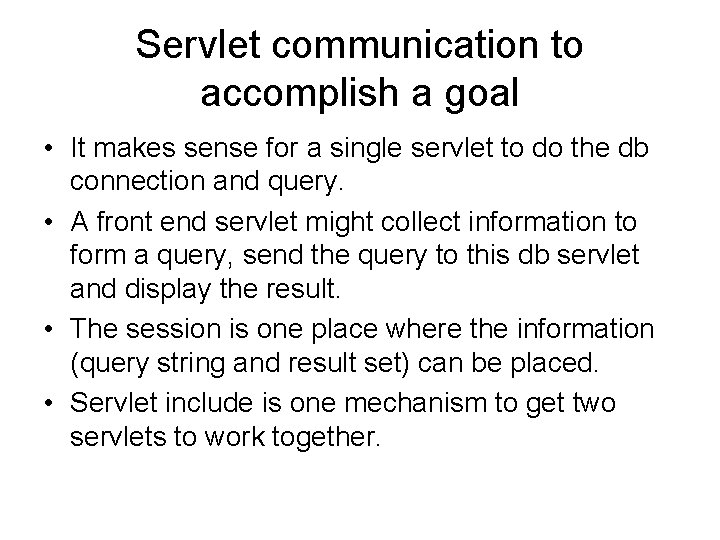 Servlet communication to accomplish a goal

• It makes sense for a single servlet to do the db connection and query.
• A front end servlet might collect information to form a query, send the query to this db servlet and display the result.
• The session is one place where the information (query string and result set) can be placed.
• Servlet include is one mechanism to get two servlets to work together.